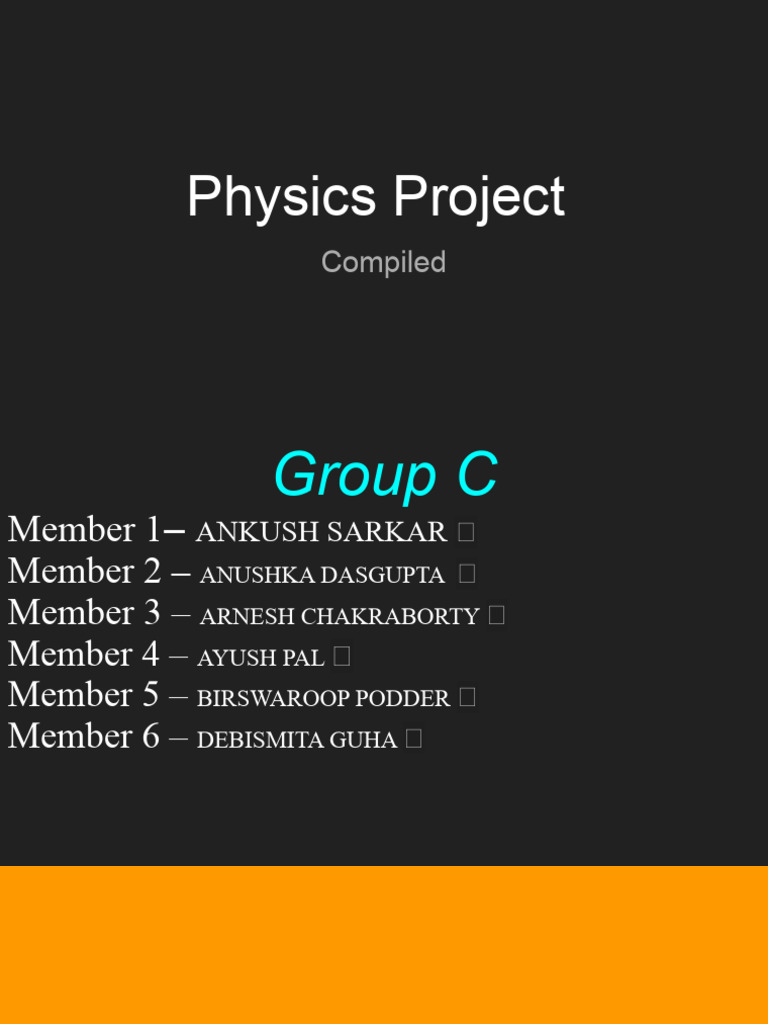 Physics Project

Compiled

Group C

Member 1– ANKUSH SARKAR 
Member 2 – ANUSHKA DASGUPTA 
Member 3 – ARNESH CHAKRABORTY 
Member 4 – AYUSH PAL 
Member 5 – BIRSWAROOP PODDER 
Member 6 – DEBISMITA GUHA